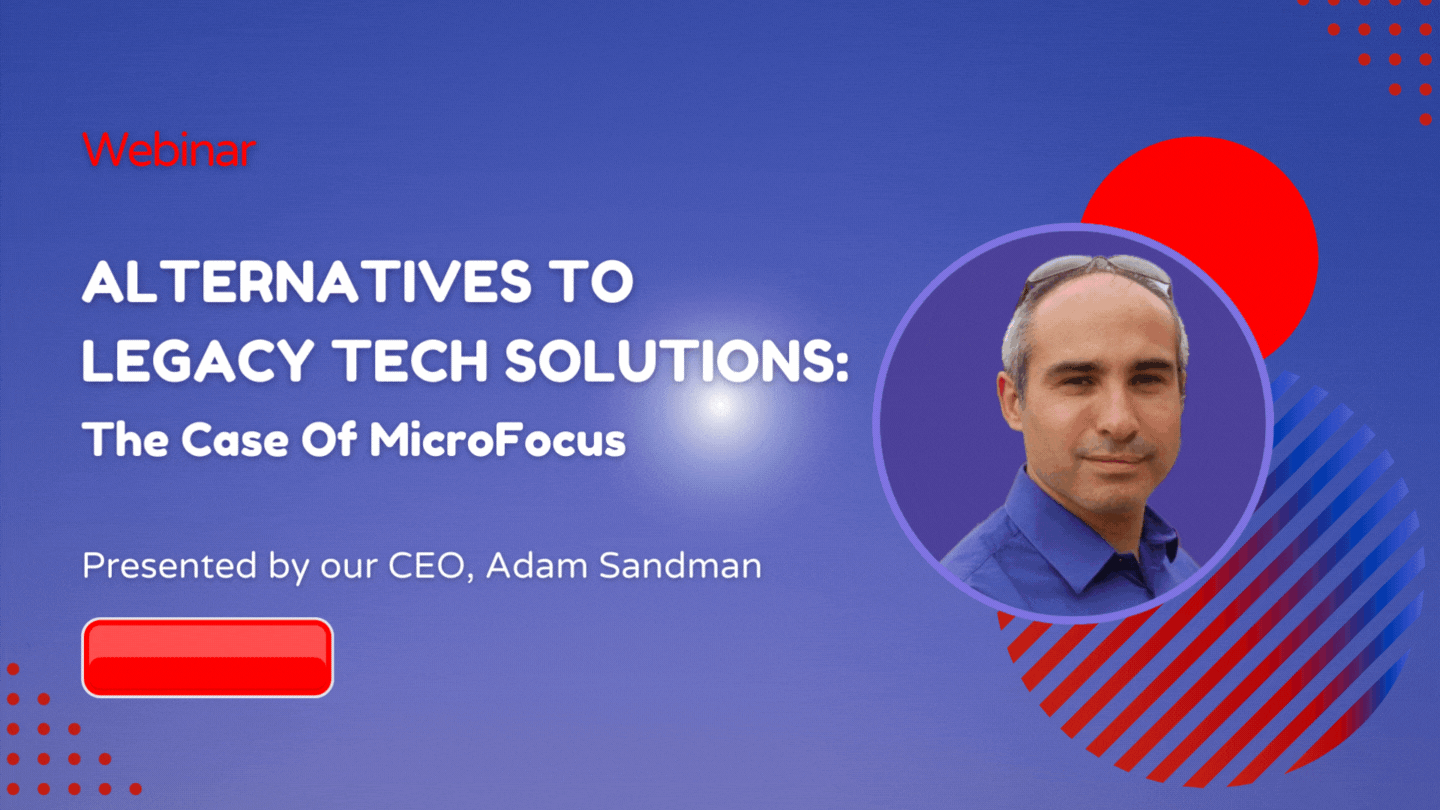 Webinar

ALTERNATIVES TO LEGACY TECH SOLUTIONS:

The Case Of MicroFocus

Presented by our CEO, Adam Sandman